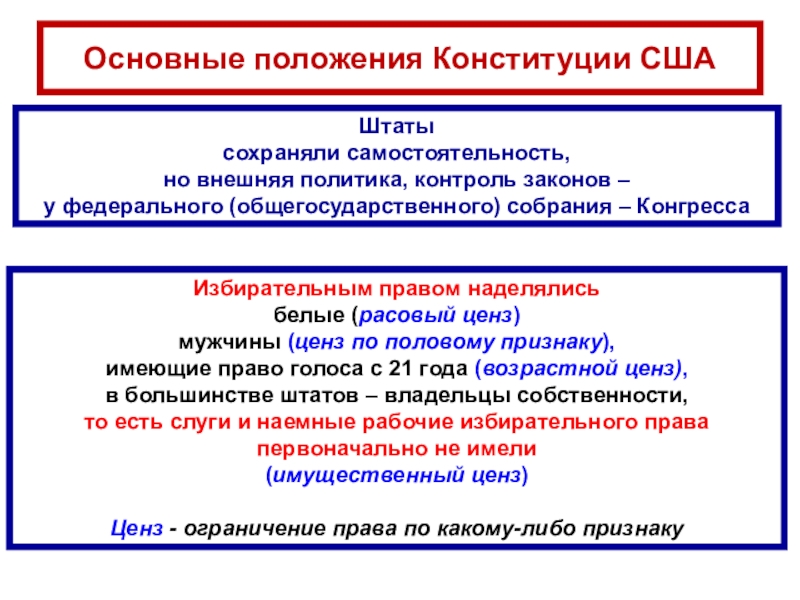 Основные положения Конституции США

Штаты
сохраняли самостоятельность,
но внешняя политика, контроль законов –
у федерального (общегосударственного) собрания – Конгресса

Избирательным правом наделялись
белые (расовый ценз)
мужчины (ценз по половому признаку),
имеющие право голоса с 21 года (возрастной ценз),
в большинстве штатов – владельцы собственности,
то есть слуги и наемные рабочие избирательного права
первоначально не имели
(имущественный ценз)

Ценз - ограничение права по какому-либо признаку